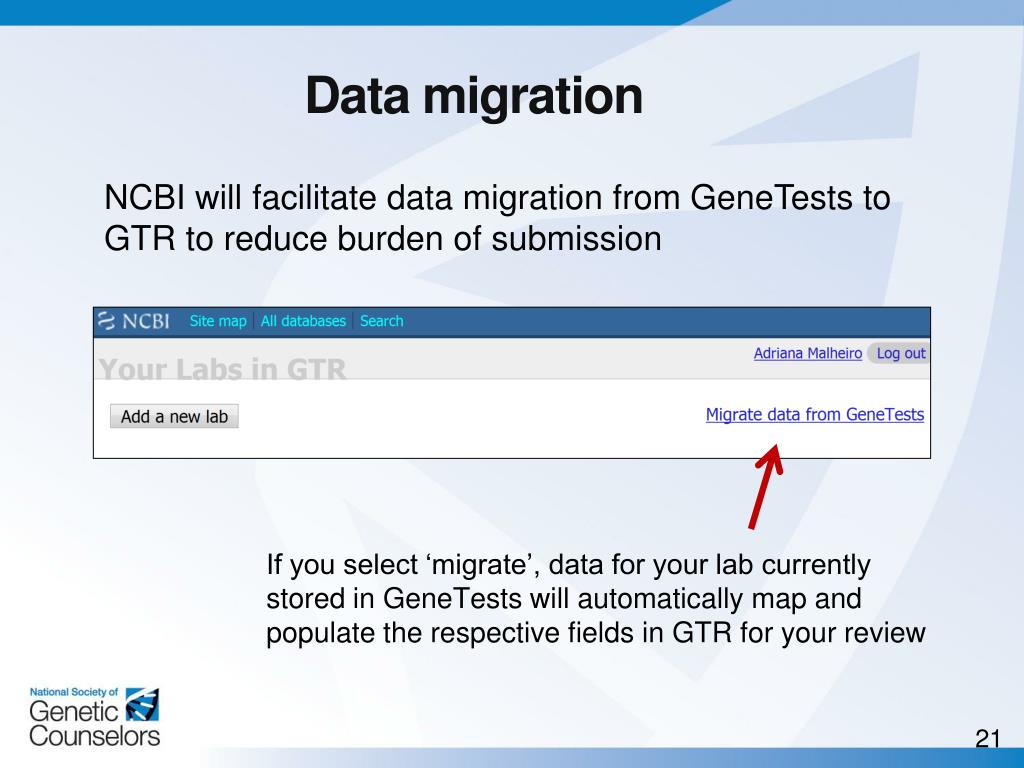 Data migration

NCBI will facilitate data migration from GeneTests to GTR to reduce burden of submission

NCBI Site map All databases Search

Your Labs in GTR

Adriana Malheiro Log out

Add a new lab

Migrate data from GeneTests

If you select ‘migrate’, data for your lab currently stored in GeneTests will automatically map and populate the respective fields in GTR for your review

National Society of Genetic Counselors

21